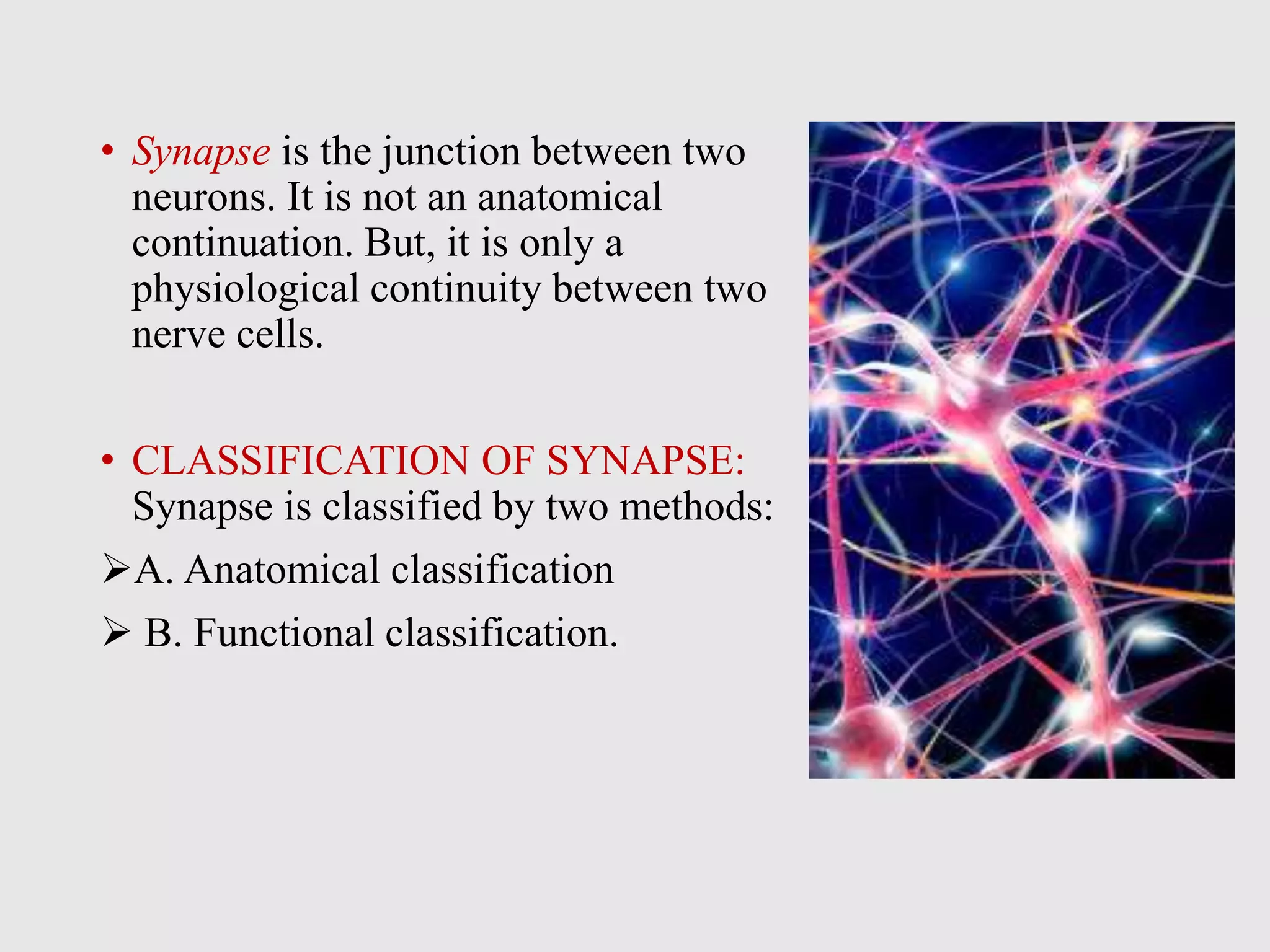 • Synapse is the junction between two neurons. It is not an anatomical continuation. But, it is only a physiological continuity between two nerve cells.

• CLASSIFICATION OF SYNAPSE: Synapse is classified by two methods:

➢A. Anatomical classification

➢ B. Functional classification.